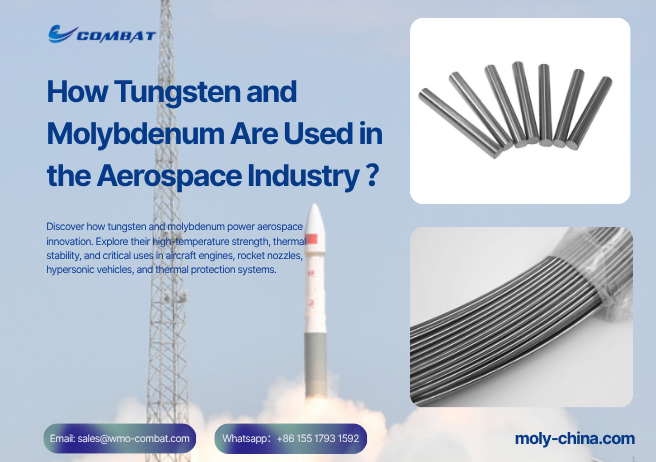 COMBAT

How Tungsten and Molybdenum Are Used in the Aerospace Industry ?

Discover how tungsten and molybdenum power aerospace innovation. Explore their high-temperature strength, thermal stability, and critical uses in aircraft engines, rocket nozzles, hypersonic vehicles, and thermal protection systems.

Email: sales@wmo-combat.com

Whatsapp: +86 155 1793 1592

moly-china.com